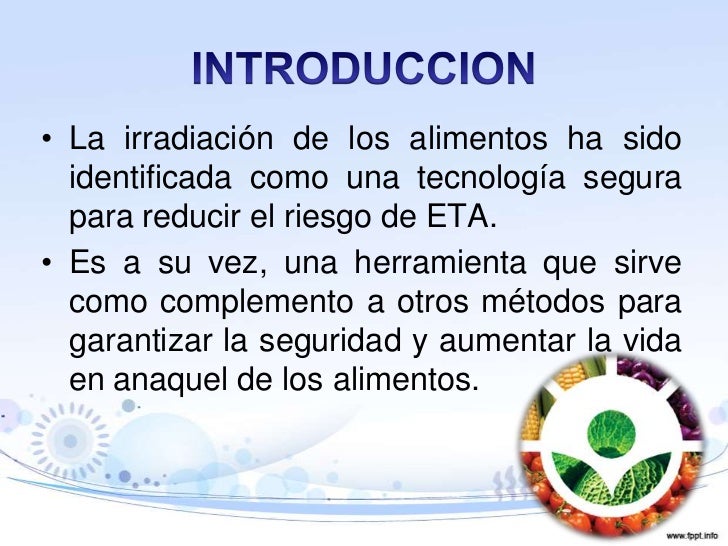 INTRODUCCION

• La irradiación de los alimentos ha sido identificada como una tecnología segura para reducir el riesgo de ETA.

• Es a su vez, una herramienta que sirve como complemento a otros métodos para garantizar la seguridad y aumentar la vida en anaquel de los alimentos.

www.fppt.info